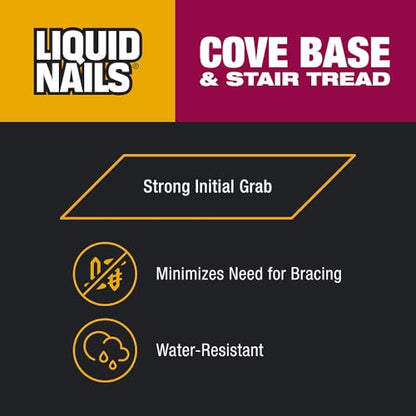 LIQUID NAILS®

COVE BASE
& STAIR TREAD

Strong Initial Grab

Minimizes Need for Bracing

Water-Resistant